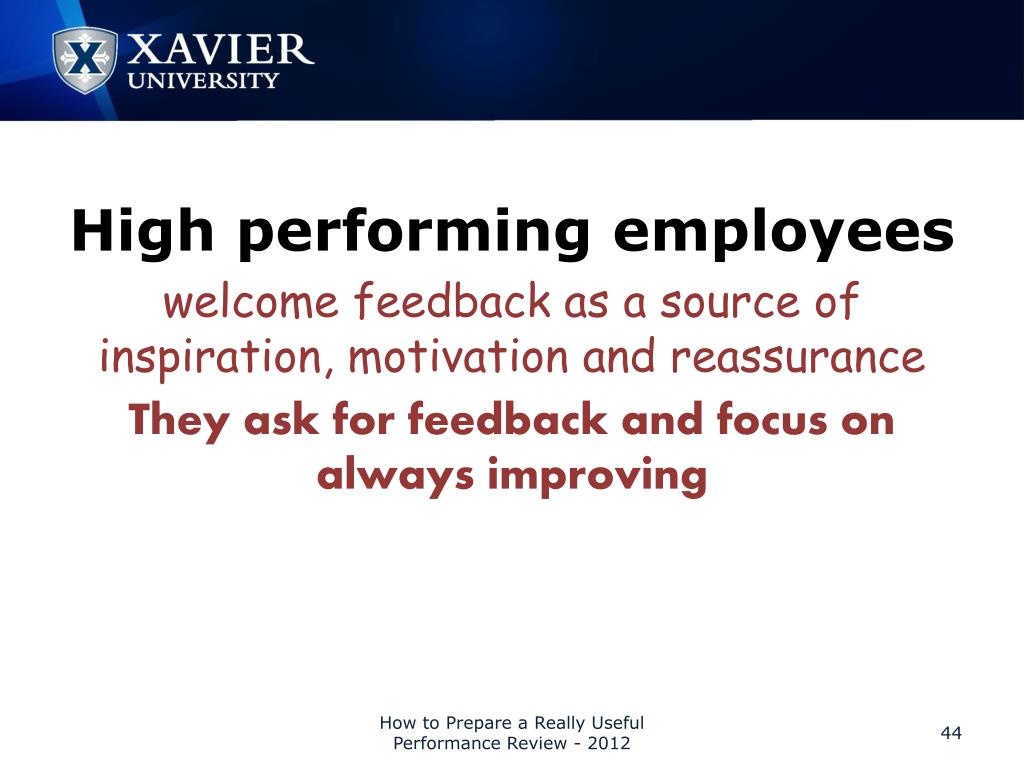 XAVIER
UNIVERSITY

High performing employees

welcome feedback as a source of inspiration, motivation and reassurance

They ask for feedback and focus on always improving

How to Prepare a Really Useful Performance Review - 2012

44